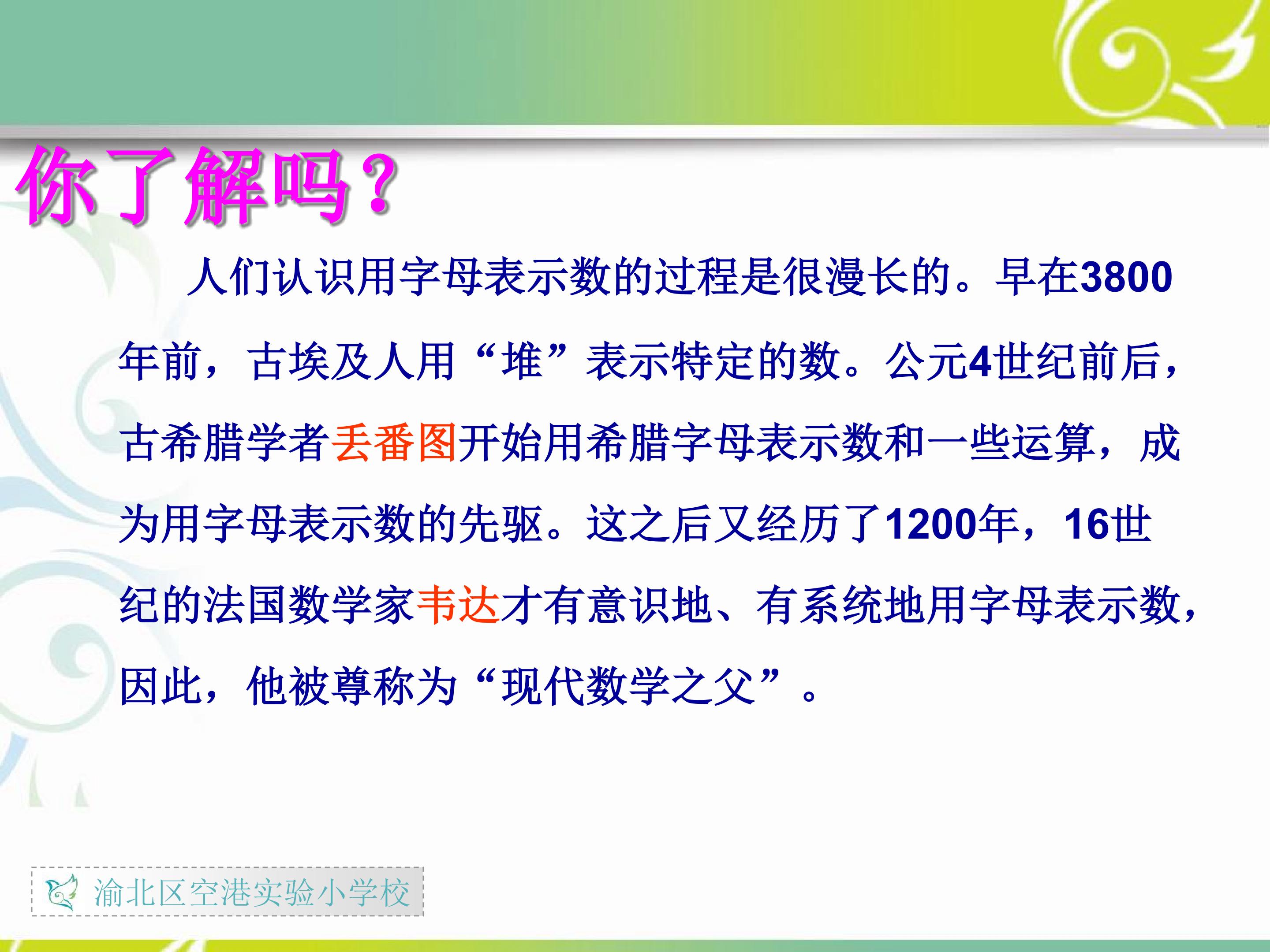 你了解吗？

人们认识用字母表示数的过程是很漫长的。早在3800年前，古埃及人用“堆”表示特定的数。公元4世纪前后，古希腊学者丢番图开始用希腊字母表示数和一些运算，成为用字母表示数的先驱。这之后又经历了1200年，16世纪的法国数学家韦达才有意识地、有系统地用字母表示数，因此，他被尊称为“现代数学之父”。

渝北区空港实验小学校